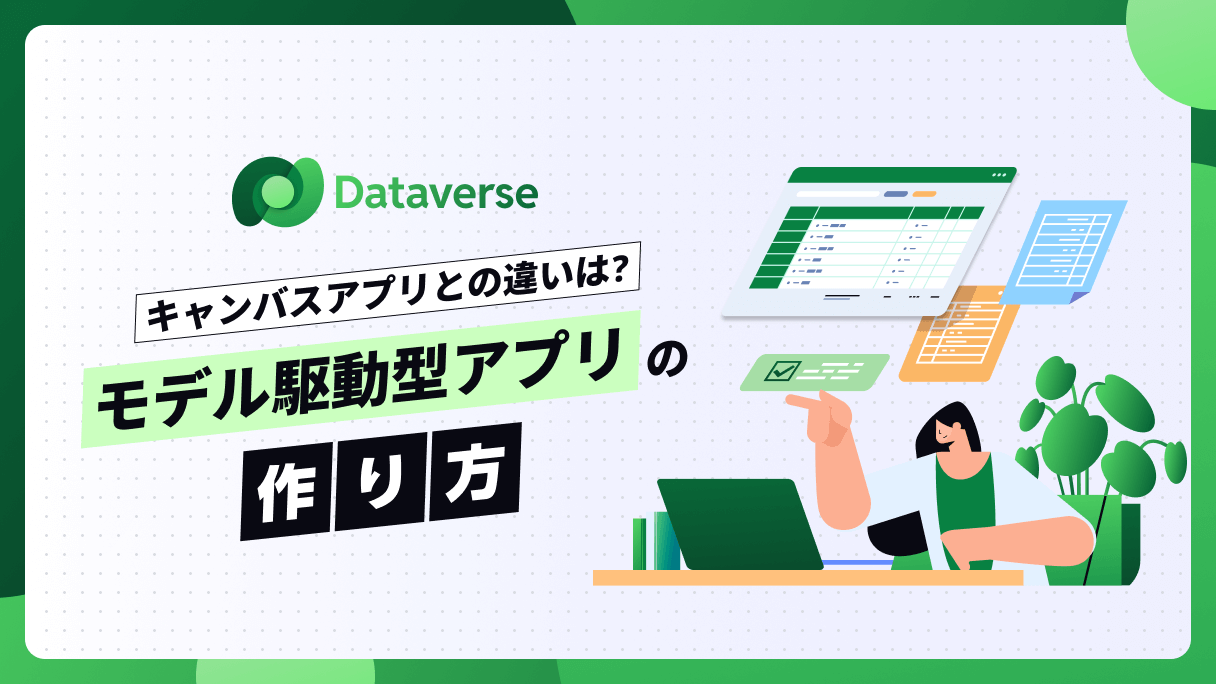 Dataverse

キャンバスアプリとの違いは?

モデル駆動型アプリの

作り方